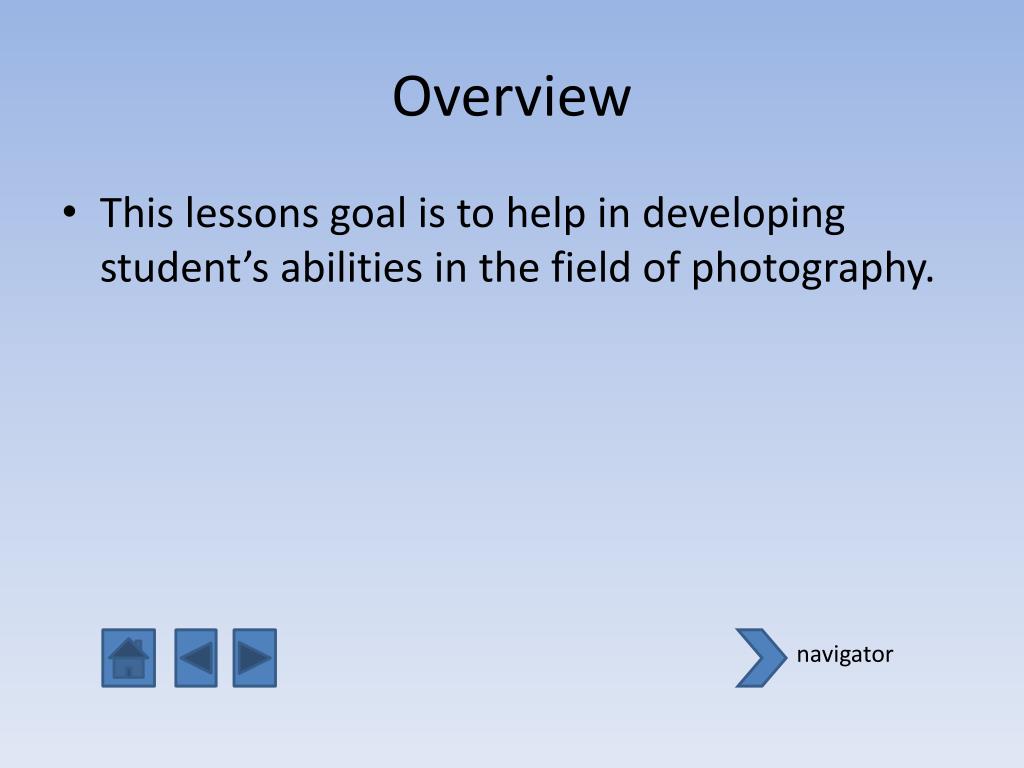 Overview

• This lessons goal is to help in developing student’s abilities in the field of photography.

navigator